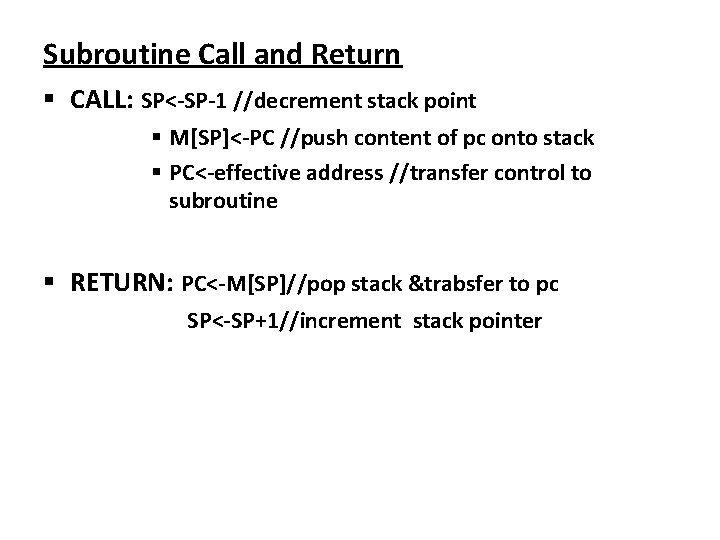 Subroutine Call and Return

▪ CALL: SP<-SP-1 //decrement stack point

▪ M[SP]<-PC //push content of pc onto stack

▪ PC<-effective address //transfer control to subroutine

▪ RETURN: PC<-M[SP]//pop stack &trabsfer to pc

SP<-SP+1//increment stack pointer